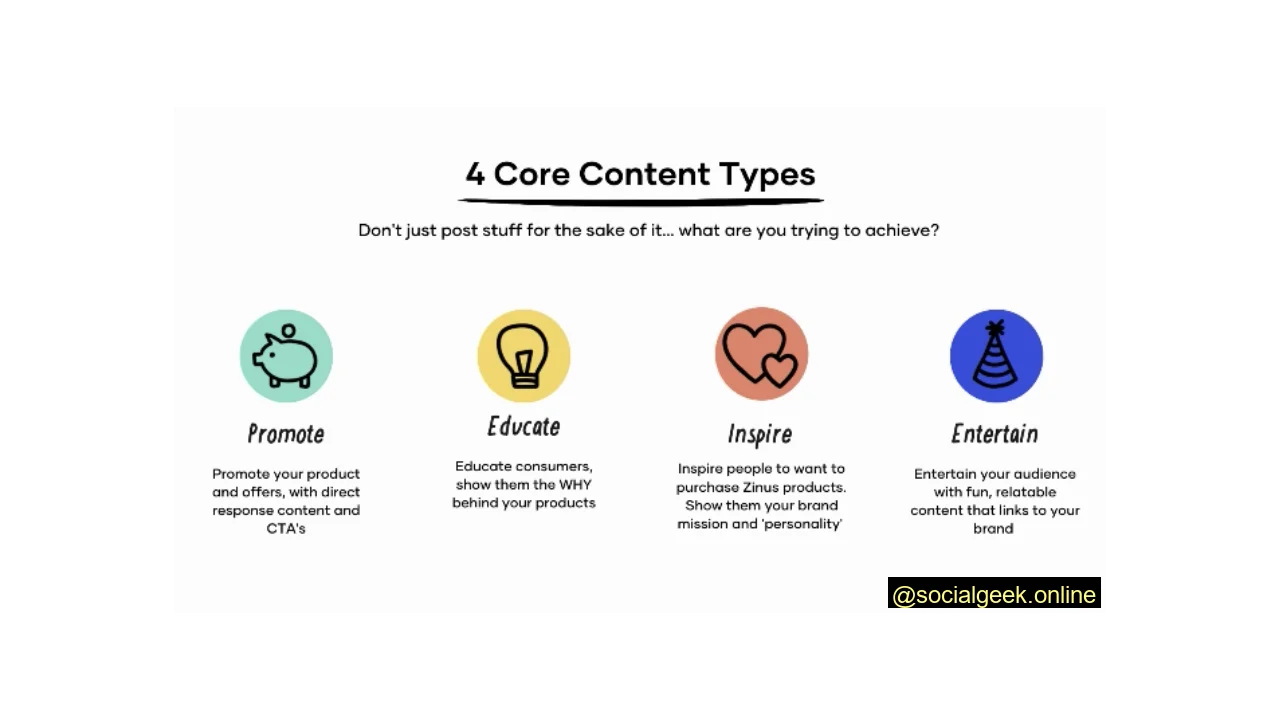 4 Core Content Types

Don't just post stuff for the sake of it... what are you trying to achieve?

Promote

Promote your product and offers, with direct response content and CTA's

Educate

Educate consumers, show them the WHY behind your products

Inspire

Inspire people to want to purchase Zinus products. Show them your brand mission and 'personality'

Entertain

Entertain your audience with fun, relatable content that links to your brand

@socialgeek.online